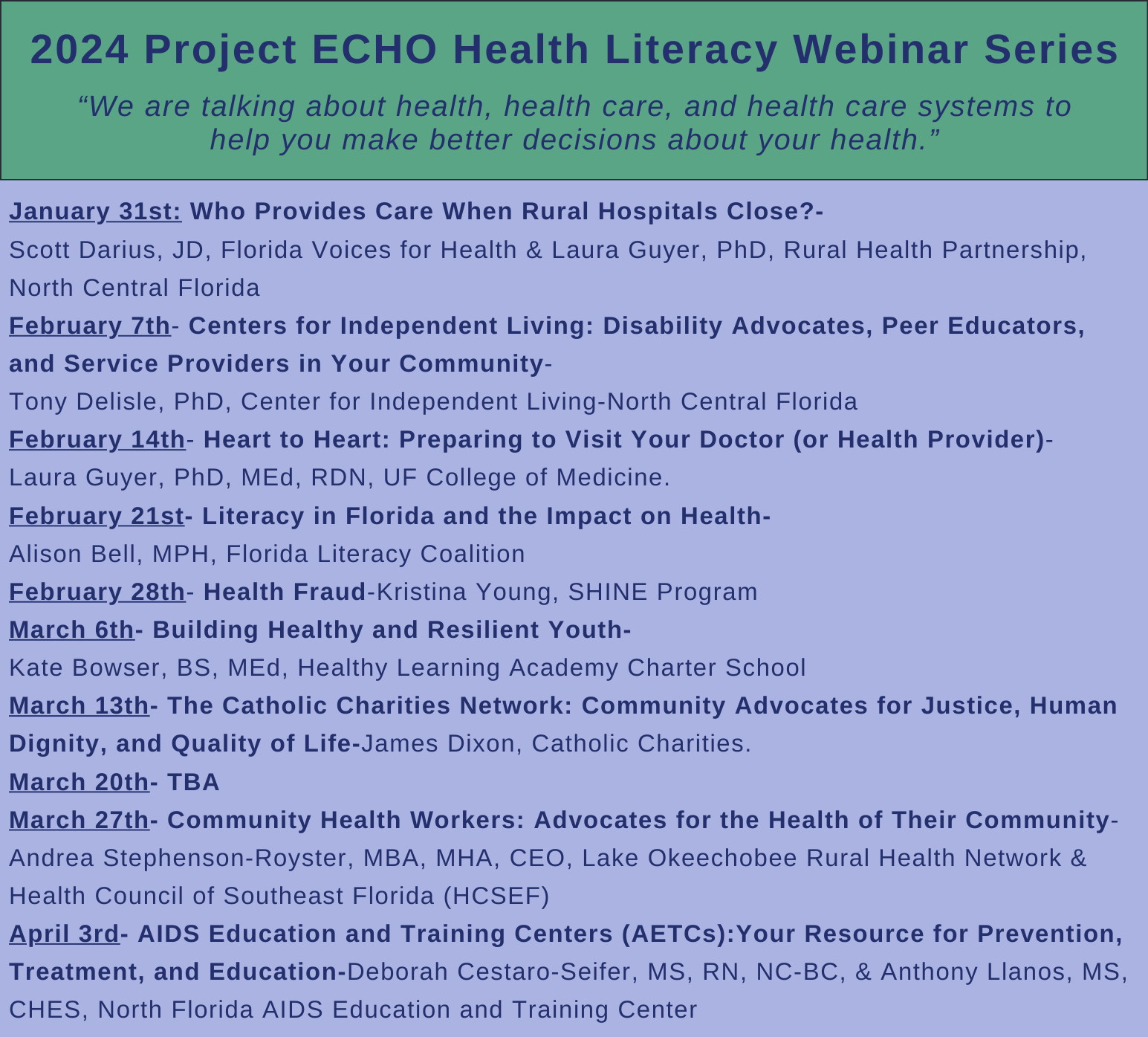 2024 Project ECHO Health Literacy Webinar Series

“We are talking about health, health care, and health care systems to help you make better decisions about your health.”

January 31st: Who Provides Care When Rural Hospitals Close?- Scott Darius, JD, Florida Voices for Health & Laura Guyer, PhD, Rural Health Partnership, North Central Florida

February 7th- Centers for Independent Living: Disability Advocates, Peer Educators, and Service Providers in Your Community- Tony Delisle, PhD, Center for Independent Living-North Central Florida

February 14th- Heart to Heart: Preparing to Visit Your Doctor (or Health Provider)- Laura Guyer, PhD, MEd, RDN, UF College of Medicine.

February 21st- Literacy in Florida and the Impact on Health- Alison Bell, MPH, Florida Literacy Coalition

February 28th- Health Fraud-Kristina Young, SHINE Program

March 6th- Building Healthy and Resilient Youth- Kate Bowser, BS, MEd, Healthy Learning Academy Charter School

March 13th- The Catholic Charities Network: Community Advocates for Justice, Human Dignity, and Quality of Life-James Dixon, Catholic Charities.

March 20th- TBA

March 27th- Community Health Workers: Advocates for the Health of Their Community- Andrea Stephenson-Royster, MBA, MHA, CEO, Lake Okeechobee Rural Health Network & Health Council of Southeast Florida (HCSEF)

April 3rd- AIDS Education and Training Centers (AETCs):Your Resource for Prevention, Treatment, and Education-Deborah Cestaro-Seifer, MS, RN, NC-BC, & Anthony Llanos, MS, CHES, North Florida AIDS Education and Training Center